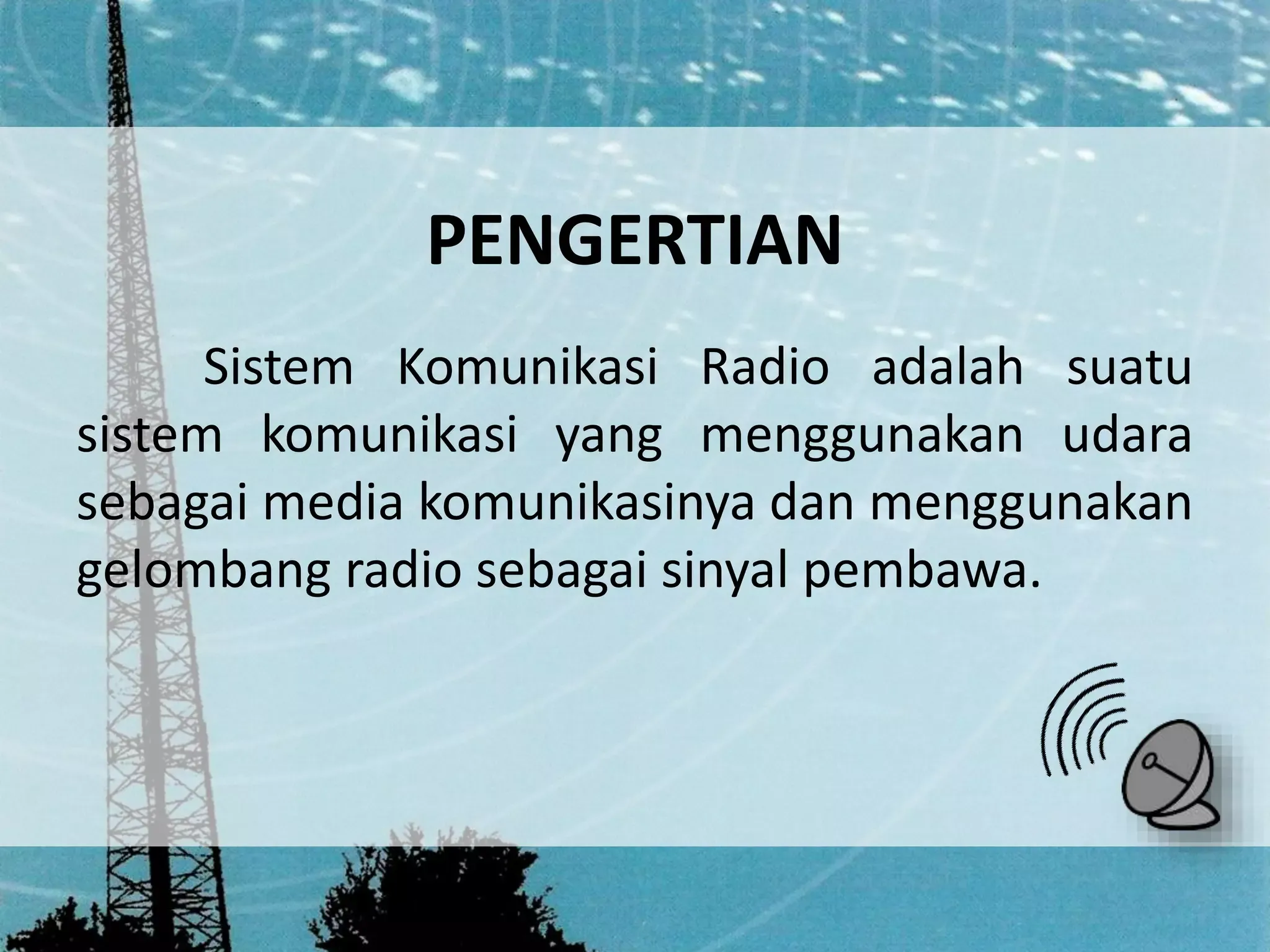 PENGERTIAN

Sistem Komunikasi Radio adalah suatu sistem komunikasi yang menggunakan udara sebagai media komunikasinya dan menggunakan gelombang radio sebagai sinyal pembawa.